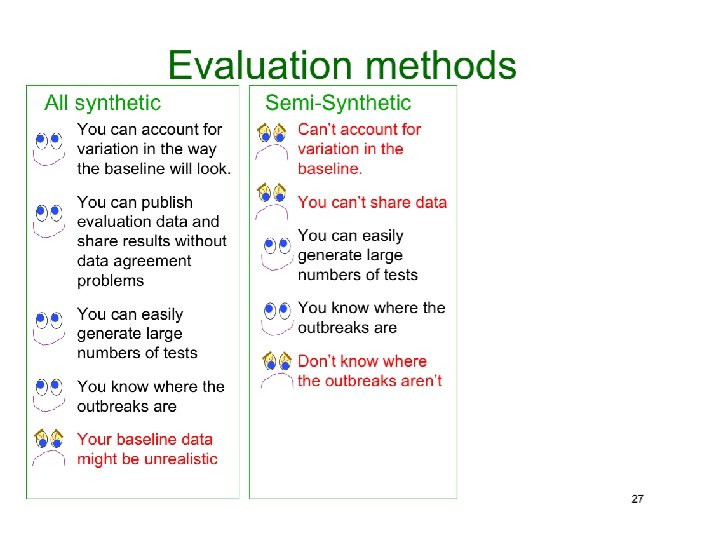 Evaluation methods

All synthetic

You can account for variation in the way the baseline will look.

You can publish evaluation data and share results without data agreement problems

You can easily generate large numbers of tests

You know where the outbreaks are

Your baseline data might be unrealistic

Semi-Synthetic

Can't account for variation in the baseline.

You can't share data

You can easily generate large numbers of tests

You know where the outbreaks are

Don't know where the outbreaks aren't

27